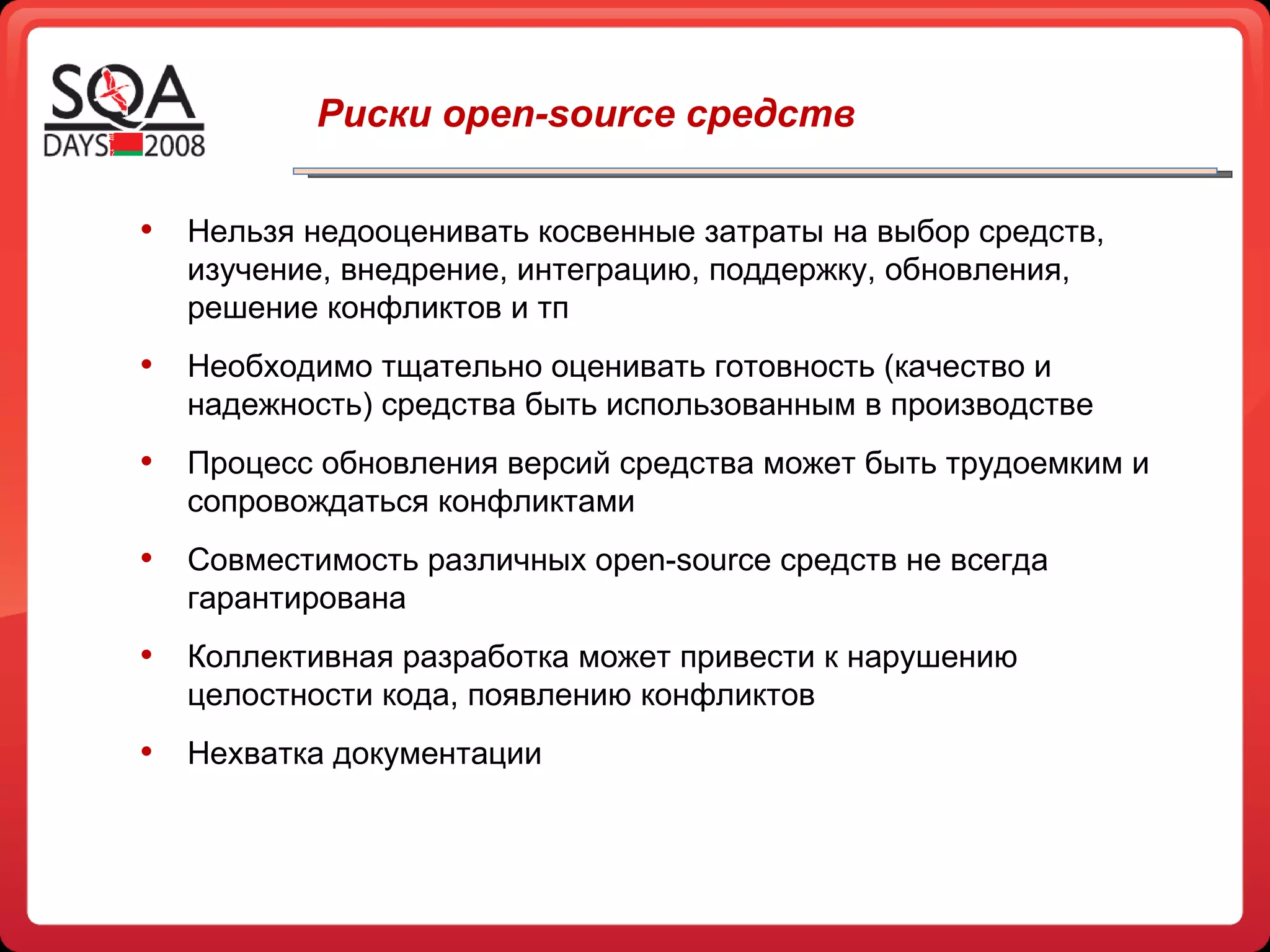 SQA
DAYS 2008

Риски open-source средств

• Нельзя недооценивать косвенные затраты на выбор средств, изучение, внедрение, интеграцию, поддержку, обновления, решение конфликтов и тп

• Необходимо тщательно оценивать готовность (качество и надежность) средства быть использованным в производстве

• Процесс обновления версий средства может быть трудоемким и сопровождаться конфликтами

• Совместимость различных open-source средств не всегда гарантирована

• Коллективная разработка может привести к нарушению целостности кода, появлению конфликтов

• Нехватка документации